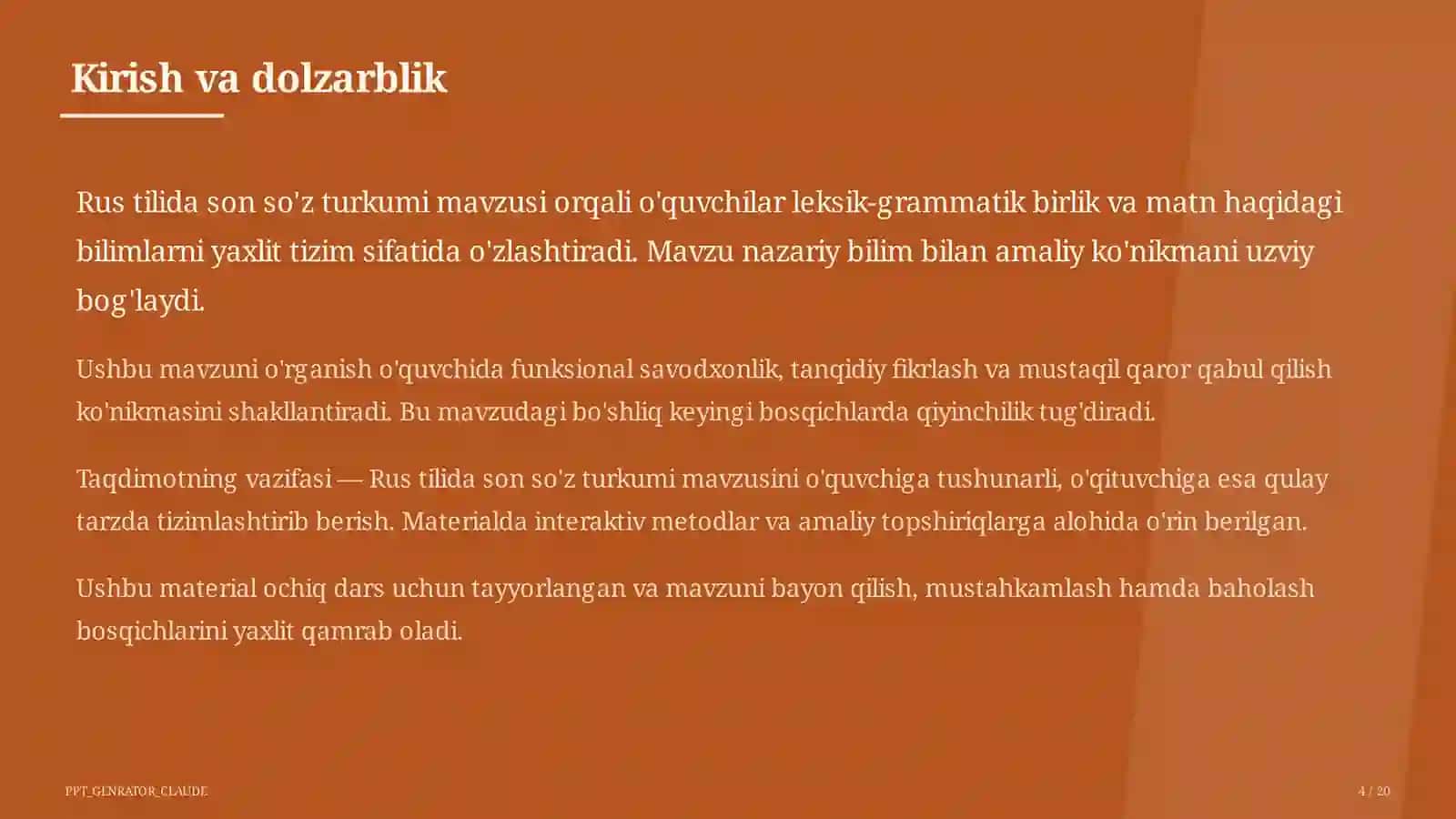 Kirish va dolzarblik

Rus tilida son so'z turkumi mavzusi orqali o'quvchilar leksik-grammatik birlik va matn haqidagi bilimlarni yaxlit tizim sifatida o'zlashtiradi. Mavzu nazariy bilim bilan amaliy ko'nikmani uzviy bog'laydi.

Ushbu mavzuni o'rganish o'quvchida funksional savodxonlik, tanqidiy fikrlash va mustaqil qaror qabul qilish ko'nikmasini shakllantiradi. Bu mavzudagi bo'shliq keyingi bosqichlarda qiyinchilik tug'diradi.

Taqdimotning vazifasi — Rus tilida son so'z turkumi mavzusini o'quvchiga tushunarli, o'qituvchiga esa qulay tarzda tizimlashtirib berish. Materialda interaktiv metodlar va amaliy topshiriqlarga alohida o'rin berilgan.

Ushbu material ochiq dars uchun tayyorlangan va mavzuni bayon qilish, mustahkamlash hamda baholash bosqichlarini yaxlit qamrab oladi.

PPT_GENRATOR_CLAUDE

4 / 20